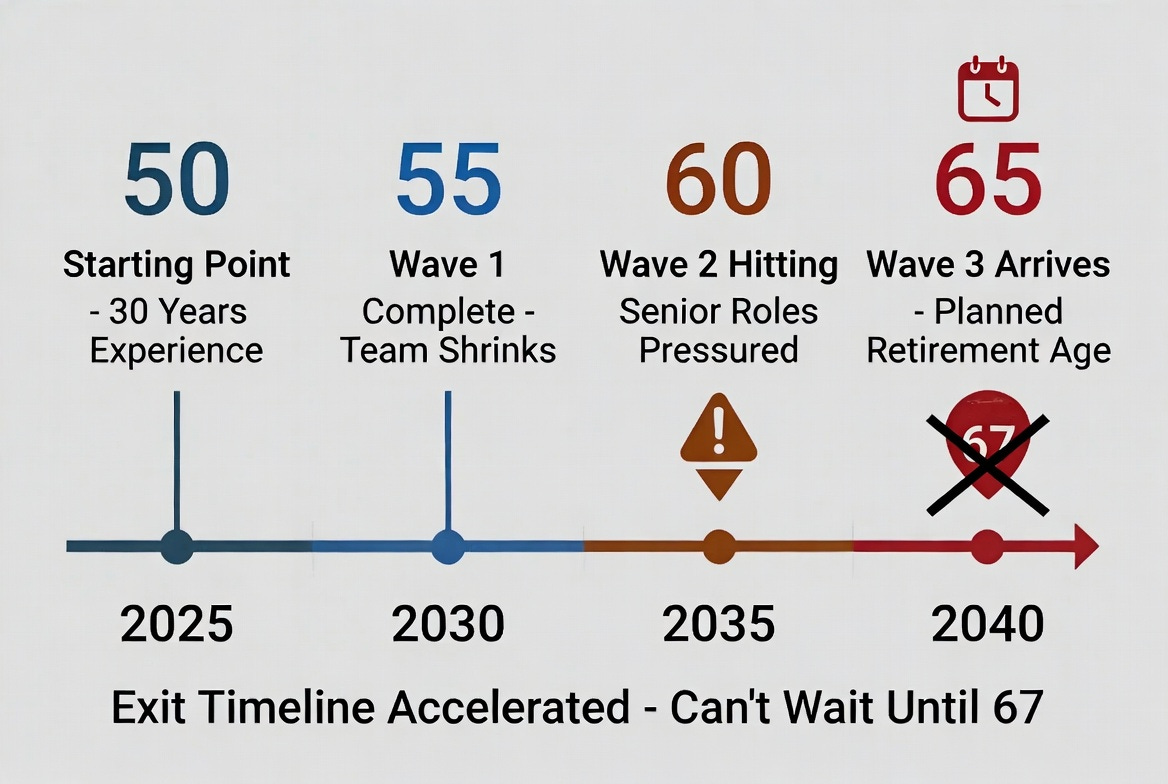 50
Starting Point - 30 Years Experience

55
Wave 1 Complete - Team Shrinks

60
Wave 2 Hitting Senior Roles Pressured

65
Wave 3 Arrives - Planned Retirement Age

67

2025

2030

2035

2040

Exit Timeline Accelerated - Can't Wait Until 67